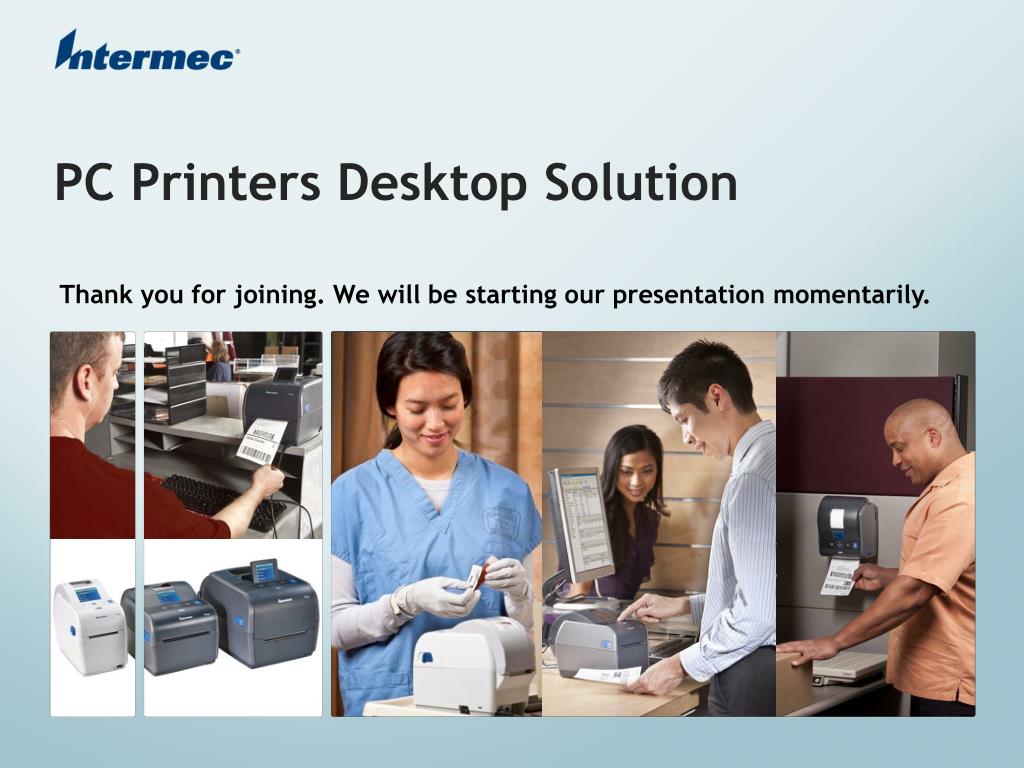 Intermec®

PC Printers Desktop Solution

Thank you for joining. We will be starting our presentation momentarily.